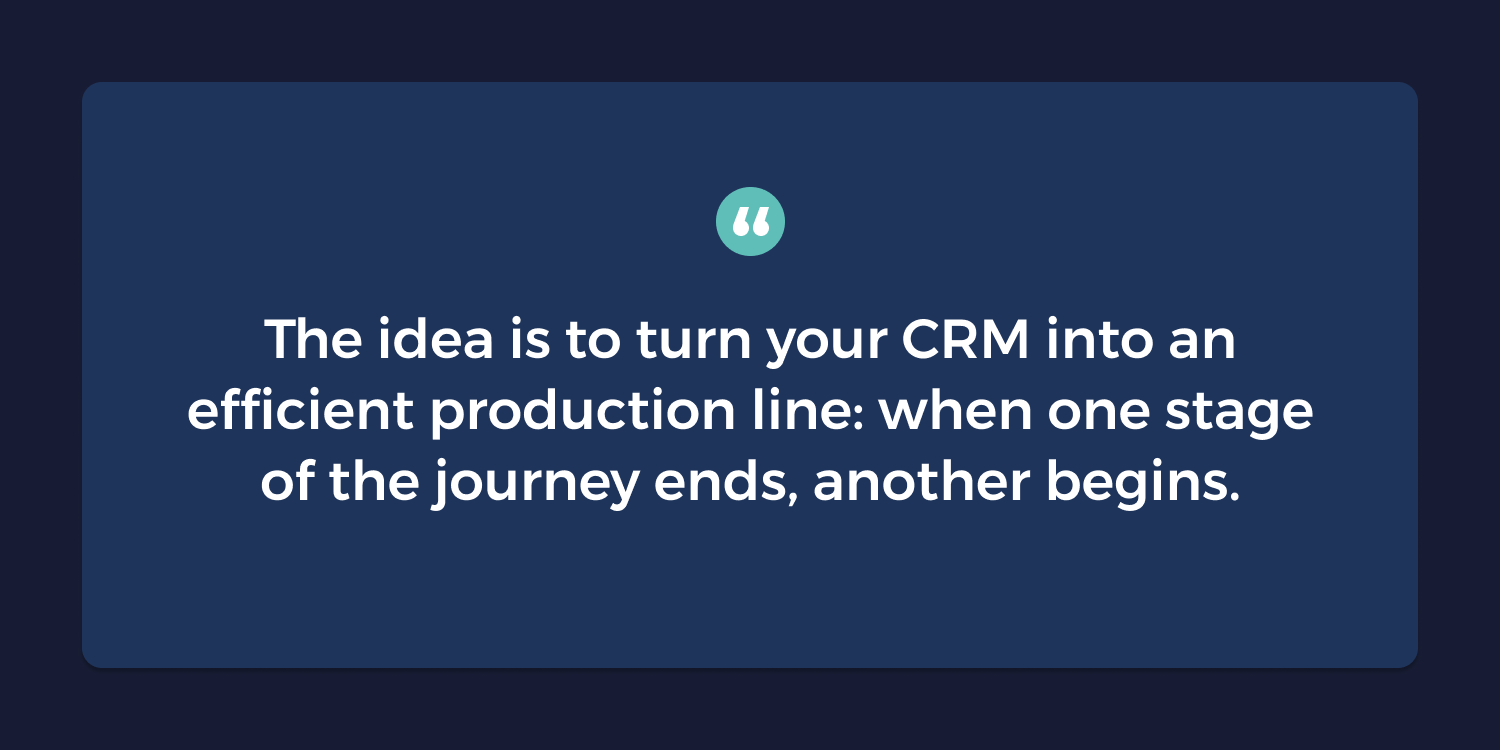 “

The idea is to turn your CRM into an efficient production line: when one stage of the journey ends, another begins.